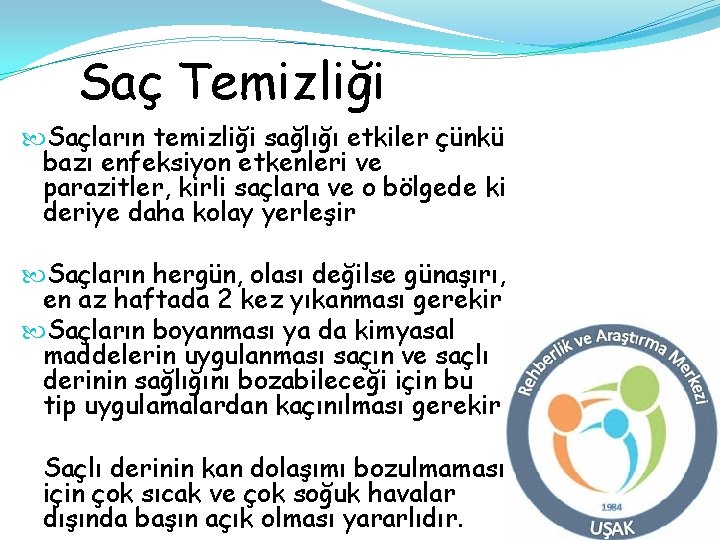 Saç Temizliği

Saçların temizliği sağlığı etkiler çünkü bazı enfeksiyon etkenleri ve parazitler, kirli saçlara ve o bölgede ki deriye daha kolay yerleşir

Saçların hergün, olası değilse günaşırı, en az haftada 2 kez yıkanması gerekir

Saçların boyanması ya da kimyasal maddelerin uygulanması saçın ve saçlı derinin sağlığını bozabileceği için bu tip uygulamalardan kaçınılması gerekir

Saçlı derinin kan dolaşımı bozulmaması için çok sıcak ve çok soğuk havalar dışında başın açık olması yararlıdır.

Rehberlik ve Araştırma Merkezi
1984
UŞAK